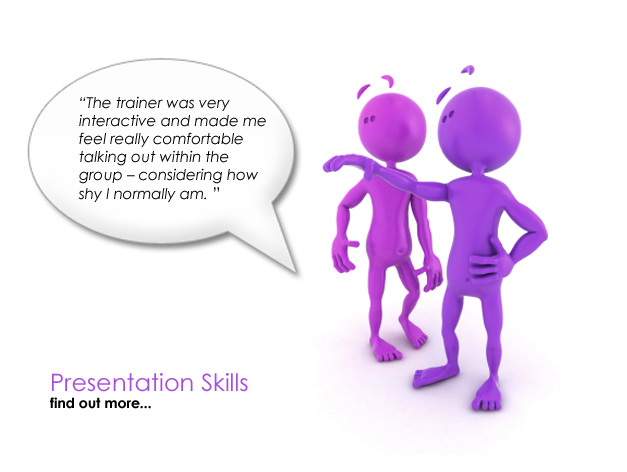 “The trainer was very interactive and made me feel really comfortable talking out within the group – considering how shy I normally am. ”

Presentation Skills
find out more...